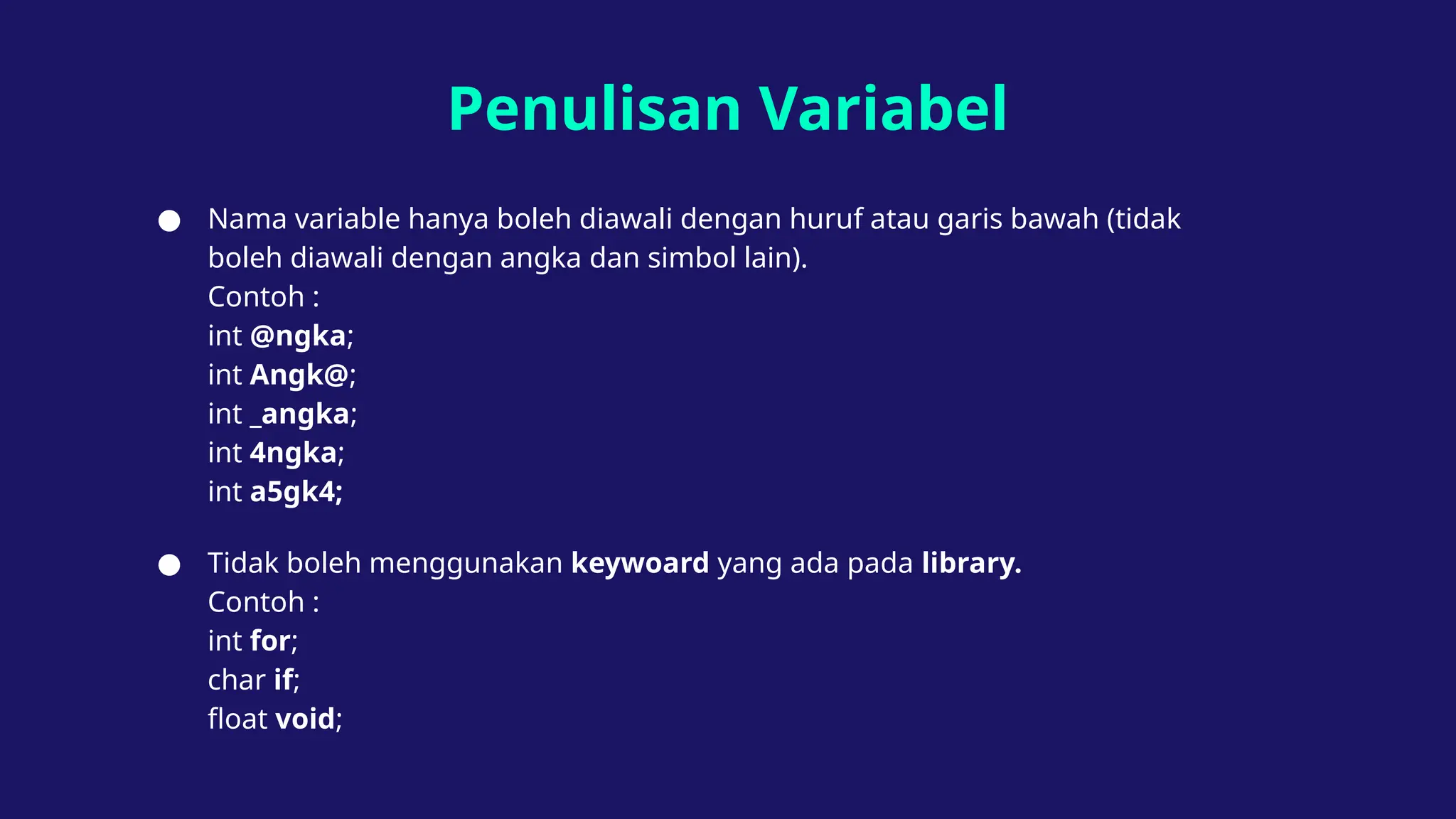 Penulisan Variabel

● Nama variable hanya boleh diawali dengan huruf atau garis bawah (tidak boleh diawali dengan angka dan simbol lain).
Contoh :
int @ngka;
int Angk@;
int _angka;
int 4ngka;
int a5gk4;

● Tidak boleh menggunakan keywoard yang ada pada library.
Contoh :
int for;
char if;
float void;